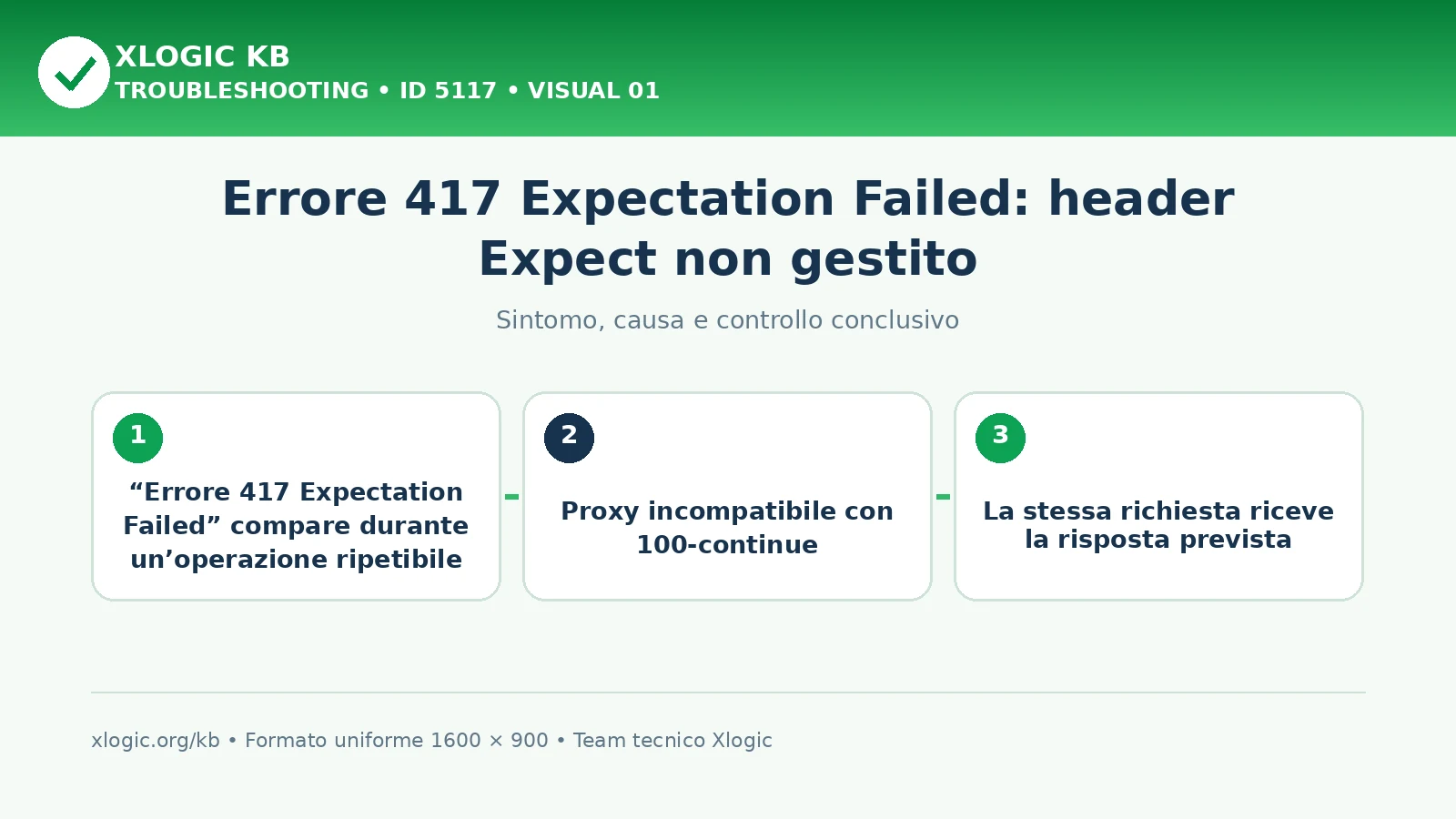 XLOGIC KB
TROUBLESHOOTING • ID 5117 • VISUAL 01

Errore 417 Expectation Failed: header Expect non gestito

Sintomo, causa e controllo conclusivo

1
“Errore 417 Expectation Failed” compare durante un’operazione ripetibile

2
Proxy incompatibile con 100-continue

3
La stessa richiesta riceve la risposta prevista

xlogic.org/kb • Formato uniforme 1600 × 900 • Team tecnico Xlogic